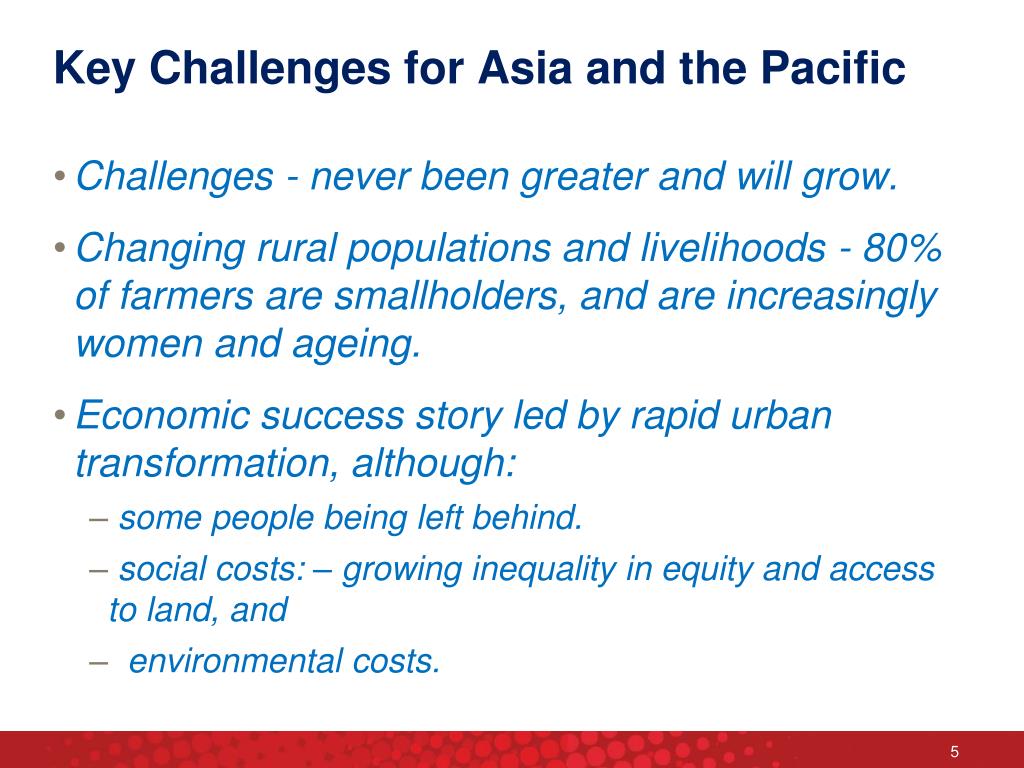 Key Challenges for Asia and the Pacific

• Challenges - never been greater and will grow.

• Changing rural populations and livelihoods - 80% of farmers are smallholders, and are increasingly women and ageing.

• Economic success story led by rapid urban transformation, although:

– some people being left behind.

– social costs: – growing inequality in equity and access to land, and

– environmental costs.

5